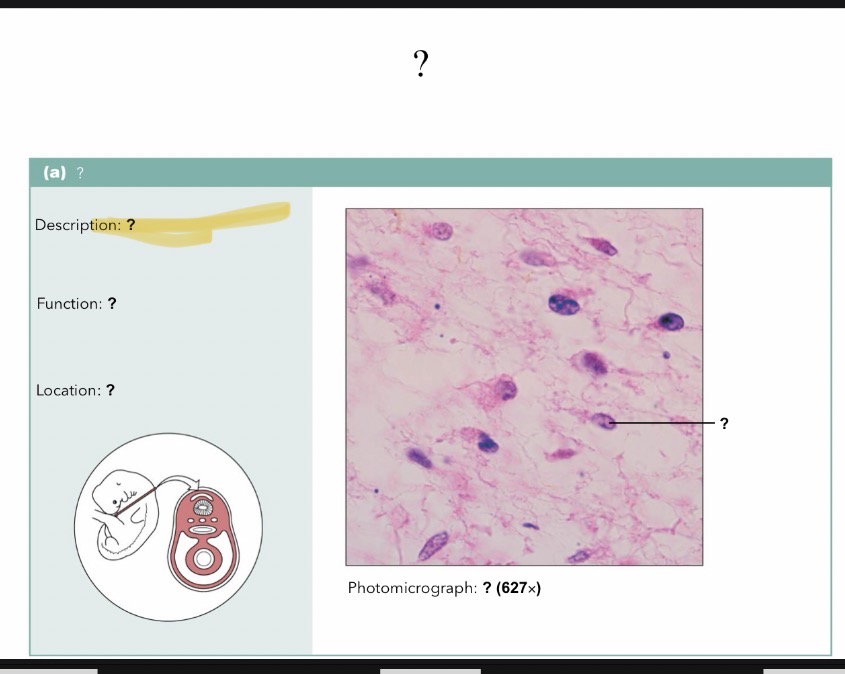 ?

(a) ?

Description: ?

Function: ?

Location: ?

?

Photomicrograph: ? (627×)